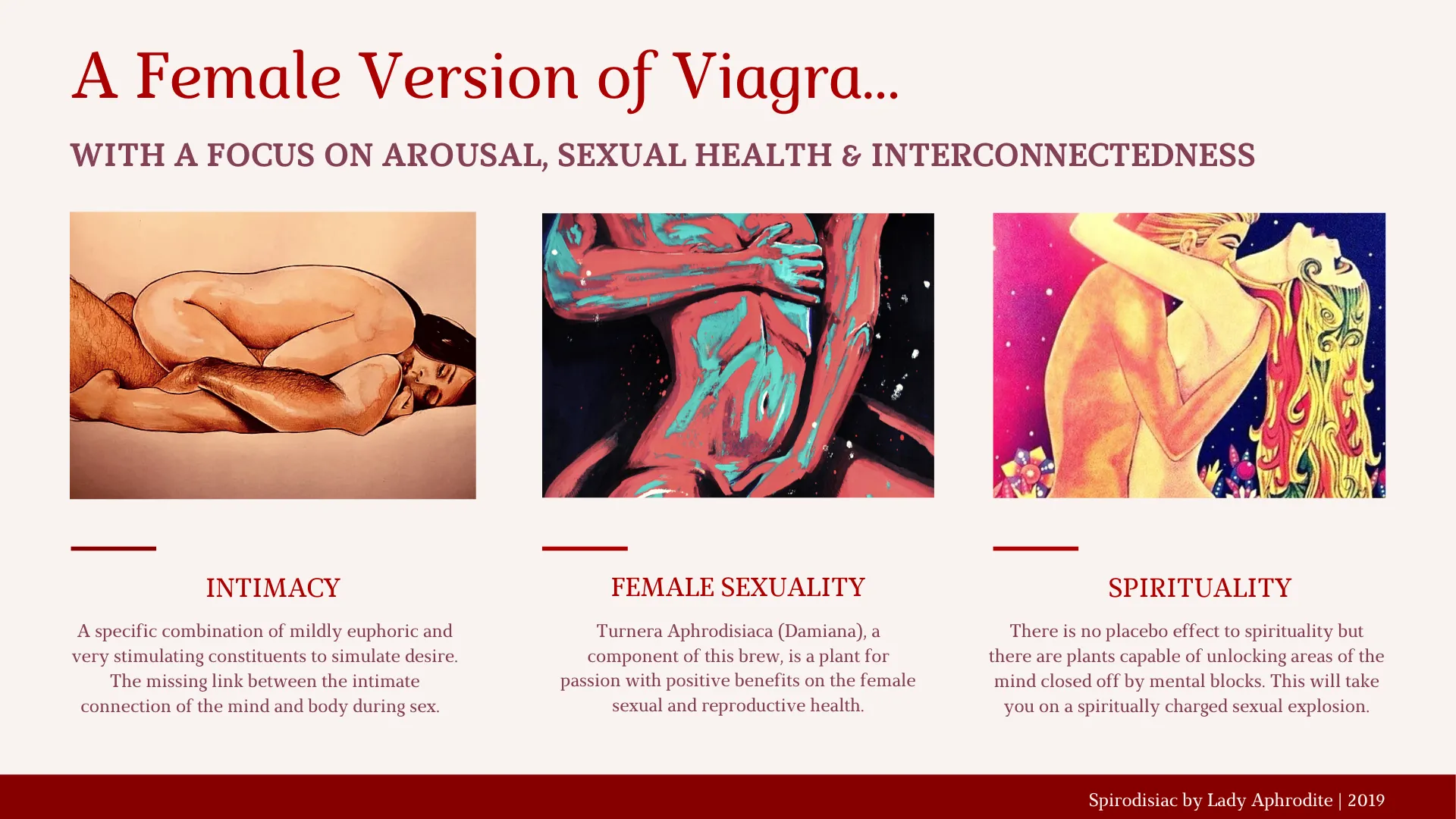 A Female Version of Viagra...

WITH A FOCUS ON AROUSAL, SEXUAL HEALTH & INTERCONNECTEDNESS

INTIMACY

A specific combination of mildly euphoric and very stimulating constituents to simulate desire. The missing link between the intimate connection of the mind and body during sex.

FEMALE SEXUALITY

Turnera Aphrodisiaca (Damiana), a component of this brew, is a plant for passion with positive benefits on the female sexual and reproductive health.

SPIRITUALITY

There is no placebo effect to spirituality but there are plants capable of unlocking areas of the mind closed off by mental blocks. This will take you on a spiritually charged sexual explosion.

Spirodisiac by Lady Aphrodite | 2019